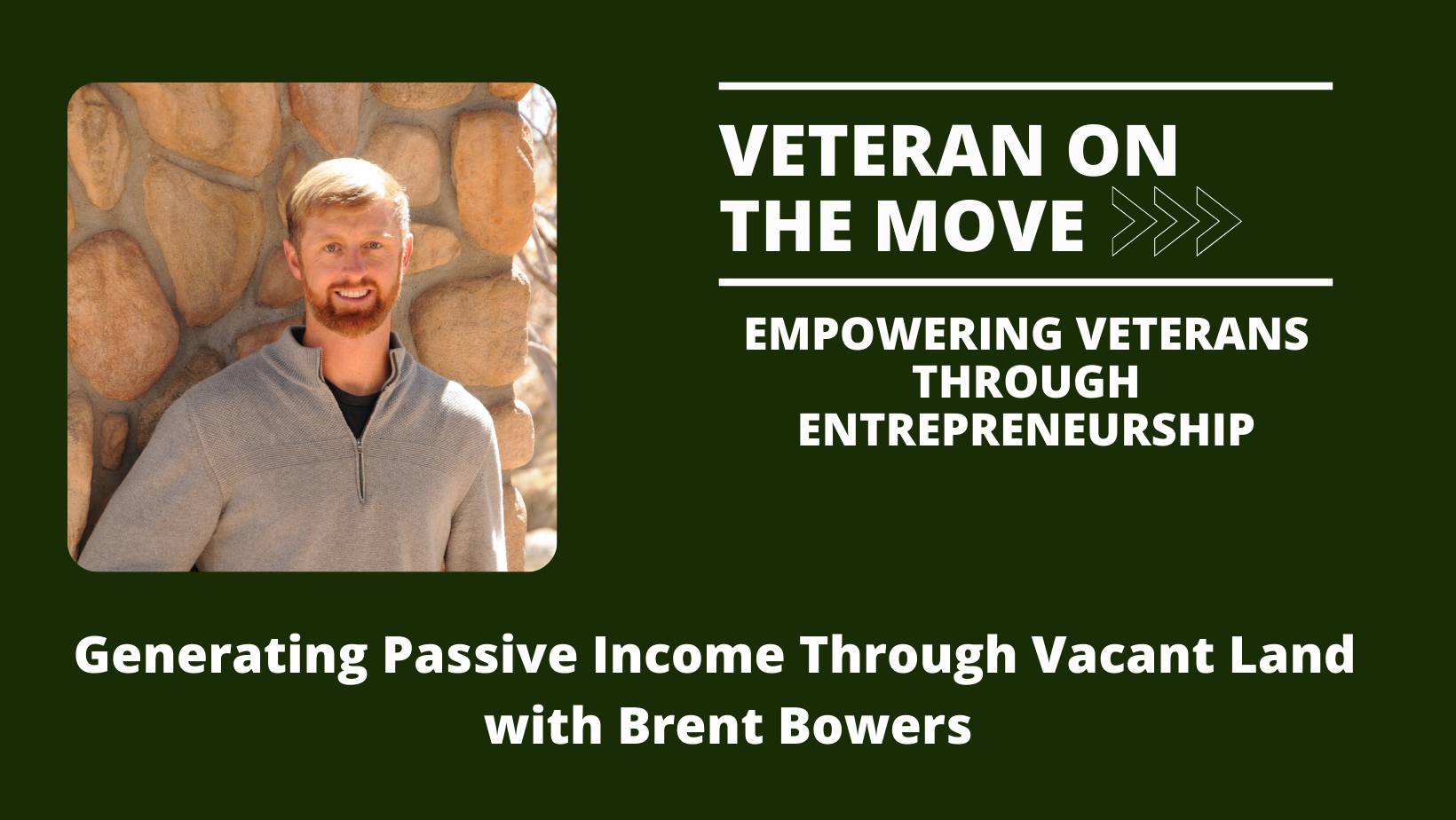 VETERAN ON THE MOVE

EMPOWERING VETERANS THROUGH ENTREPRENEURSHIP

Generating Passive Income Through Vacant Land with Brent Bowers